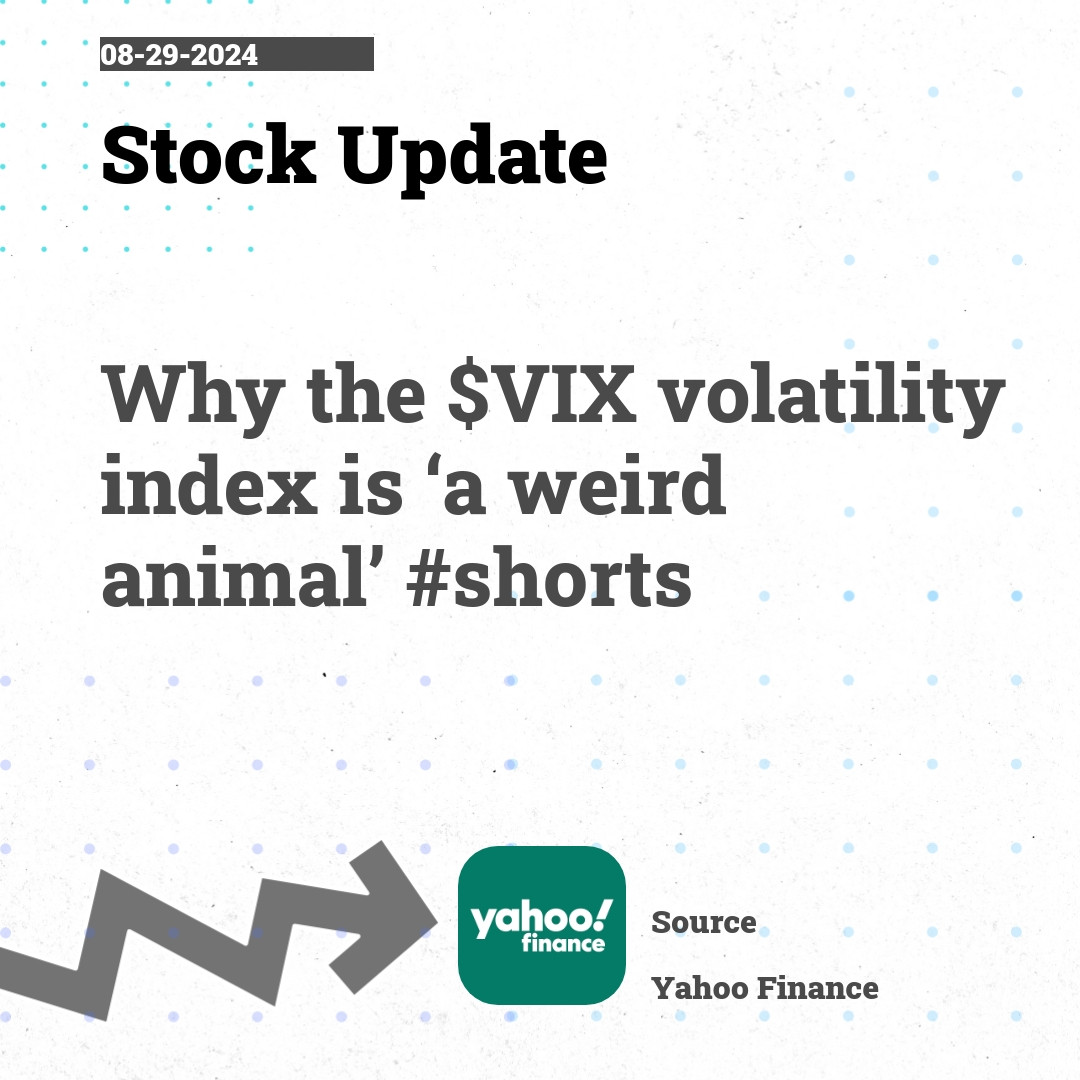 08-29-2024

Stock Update

Why the \$VIX volatility index is ‘a weird animal’ #shorts

yahoo! finance

Source

Yahoo Finance